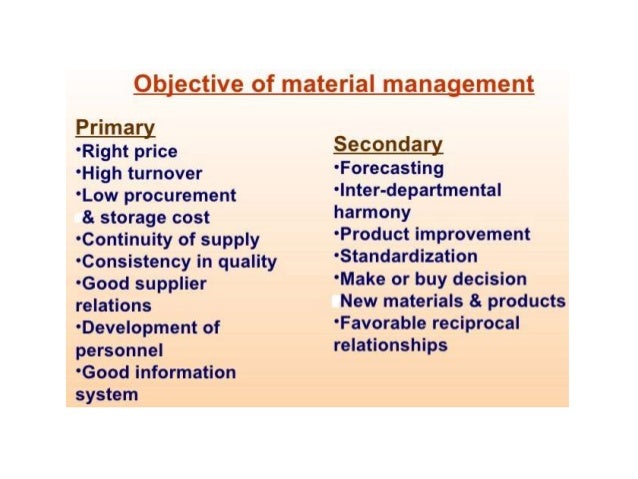 Objective of material management

Primary
•Right price
•High turnover
•Low procurement & storage cost
•Continuity of supply
•Consistency in quality
•Good supplier relations
•Development of personnel
•Good information system

Secondary
•Forecasting
•Inter-departmental harmony
•Product improvement
•Standardization
•Make or buy decision
New materials & products
•Favorable reciprocal relationships